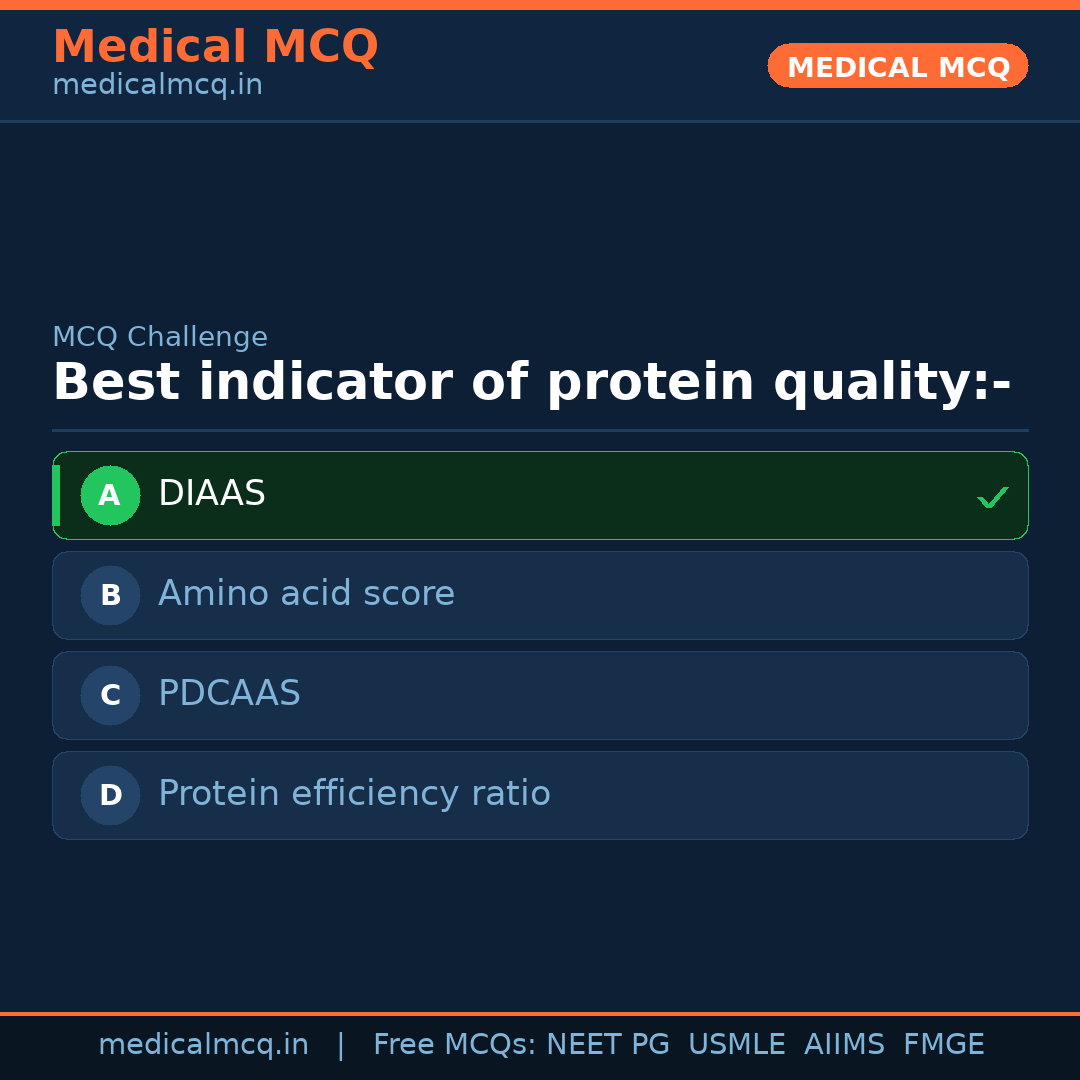 Medical MCQ
medicalmcq.in

MEDICAL MCQ

MCQ Challenge
Best indicator of protein quality:-

A DIAAS ✓

B Amino acid score

C PDCAAS

D Protein efficiency ratio

medicalmcq.in | Free MCQs: NEET PG USMLE AIIMS FMGE